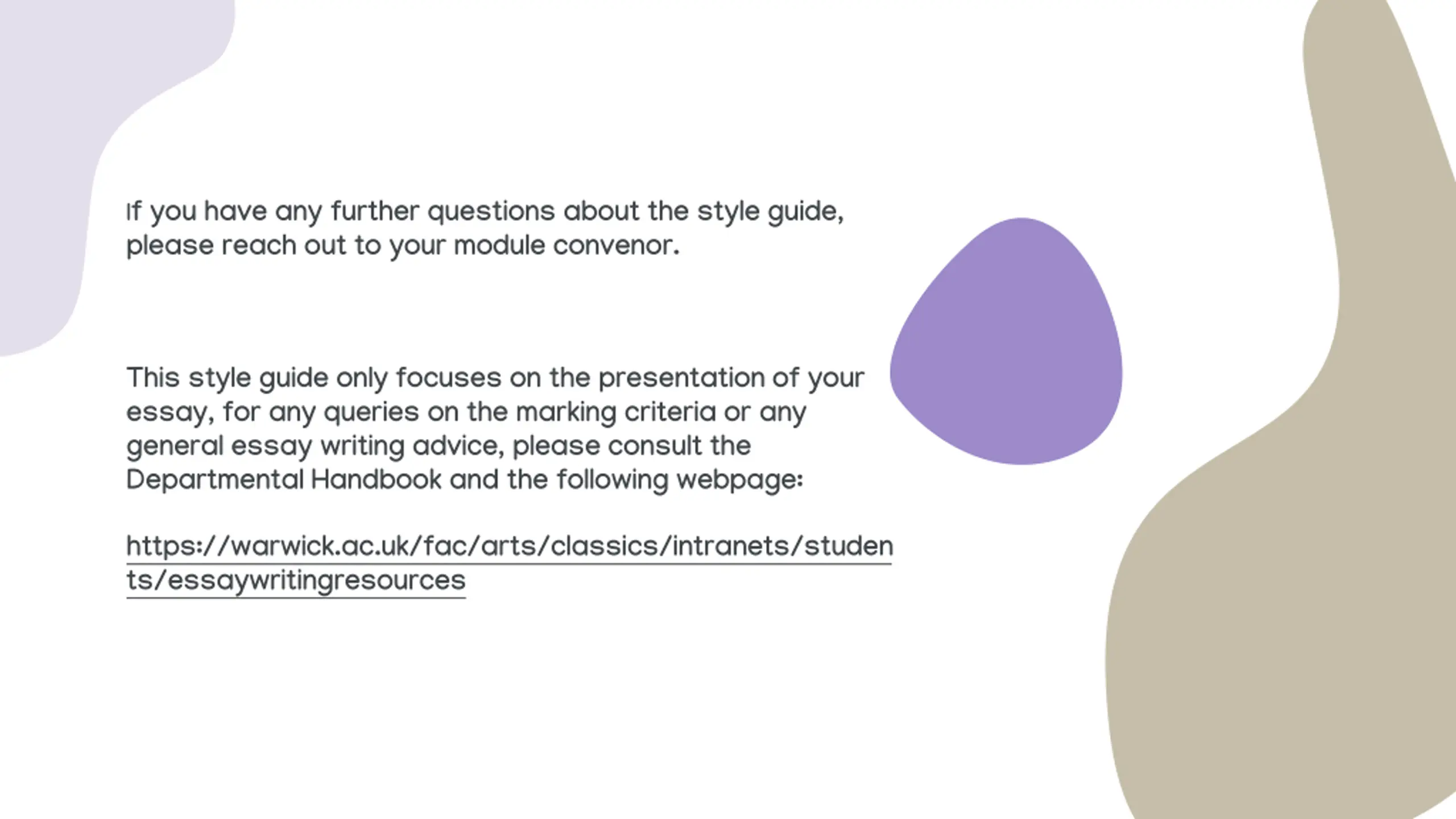 If you have any further questions about the style guide, please reach out to your module convenor.

This style guide only focuses on the presentation of your essay, for any queries on the marking criteria or any general essay writing advice, please consult the Departmental Handbook and the following webpage:

https://warwick.ac.uk/fac/arts/classics/intranets/students/essaywritingresources